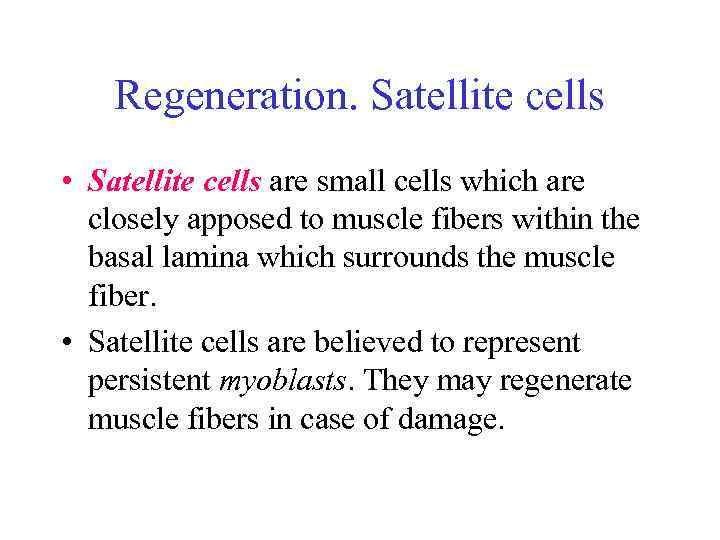 Regeneration. Satellite cells

• Satellite cells are small cells which are closely apposed to muscle fibers within the basal lamina which surrounds the muscle fiber.

• Satellite cells are believed to represent persistent myoblasts. They may regenerate muscle fibers in case of damage.